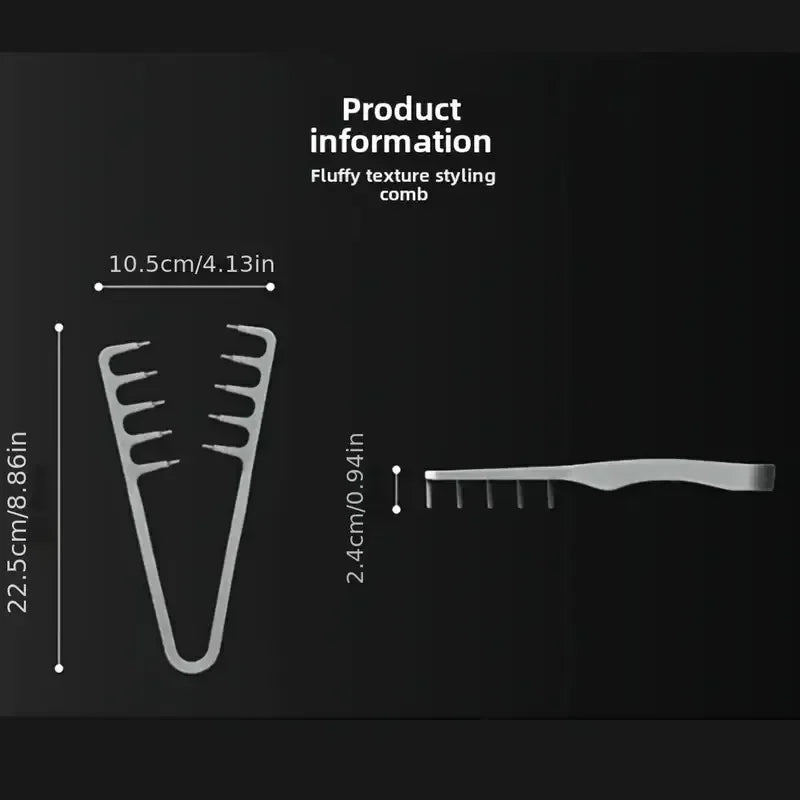 Product information

Fluffy texture styling comb

10.5cm/4.13in

22.5cm/8.86in

2.4cm/0.94in